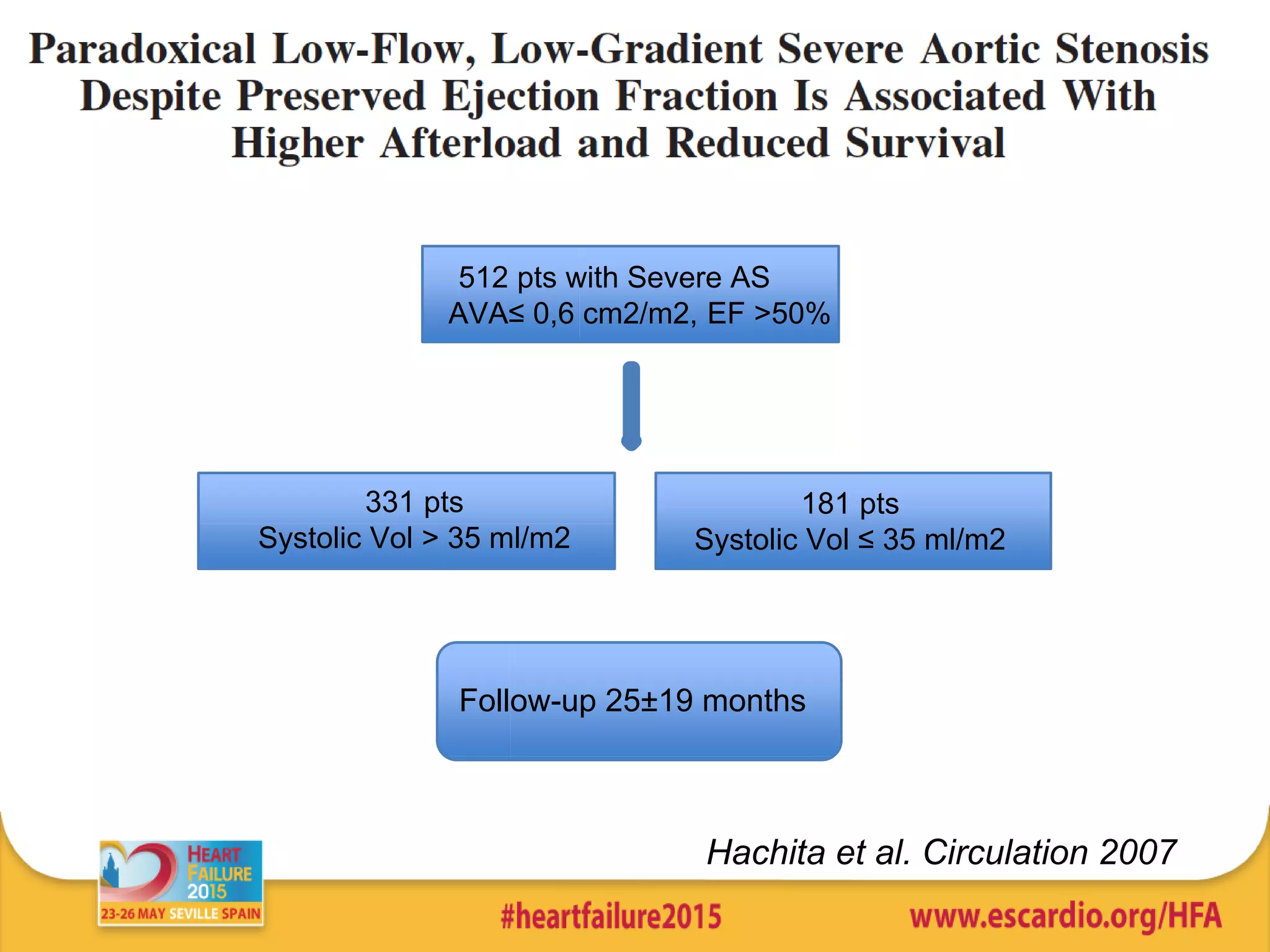 Paradoxical Low-Flow, Low-Gradient Severe Aortic Stenosis Despite Preserved Ejection Fraction Is Associated With Higher Afterload and Reduced Survival

512 pts with Severe AS
AVA≤ 0,6 cm2/m2, EF >50%

331 pts
Systolic Vol > 35 ml/m2

181 pts
Systolic Vol ≤ 35 ml/m2

Follow-up 25±19 months

Hachita et al. Circulation 2007

HEART FAILURE 2015
23-26 MAY SEVILLE SPAIN

#heartfailure2015

www.escardio.org/HFA